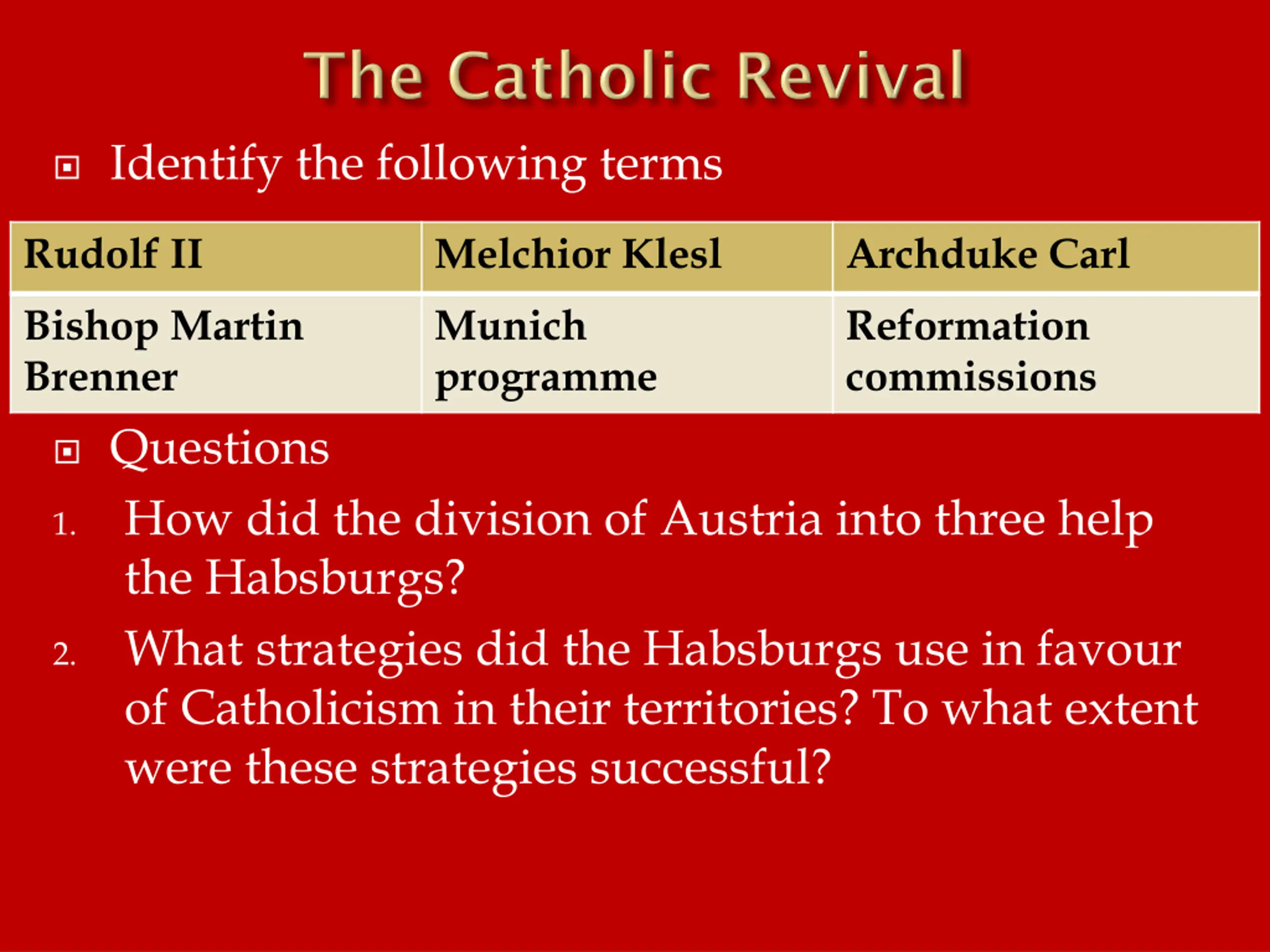 The Catholic Revival

Identify the following terms

| Rudolf II | Melchior Klesl | Archduke Carl |
|---|---|---|
| Bishop Martin Brenner | Munich programme | Reformation commissions |

Questions

1. How did the division of Austria into three help the Habsburgs?
2. What strategies did the Habsburgs use in favour of Catholicism in their territories? To what extent were these strategies successful?